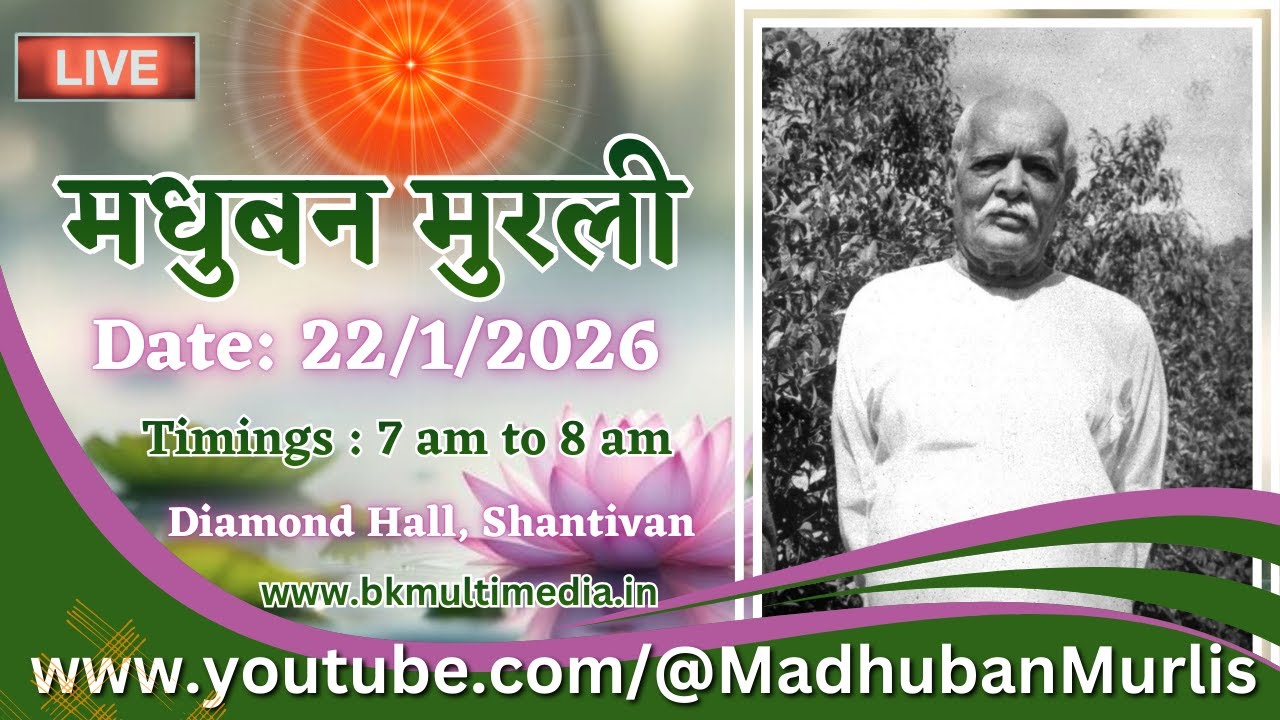 LIVE

मधुबन मुरली

Date: 22/1/2026

Timings : 7 am to 8 am

Diamond Hall, Shantivan

www.bkmultimedia.in

www.youtube.com/@MadhubanMurlis